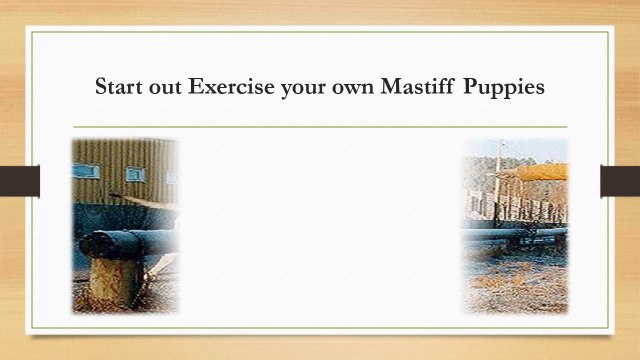 Start out Exercise your own Mastiff Puppies